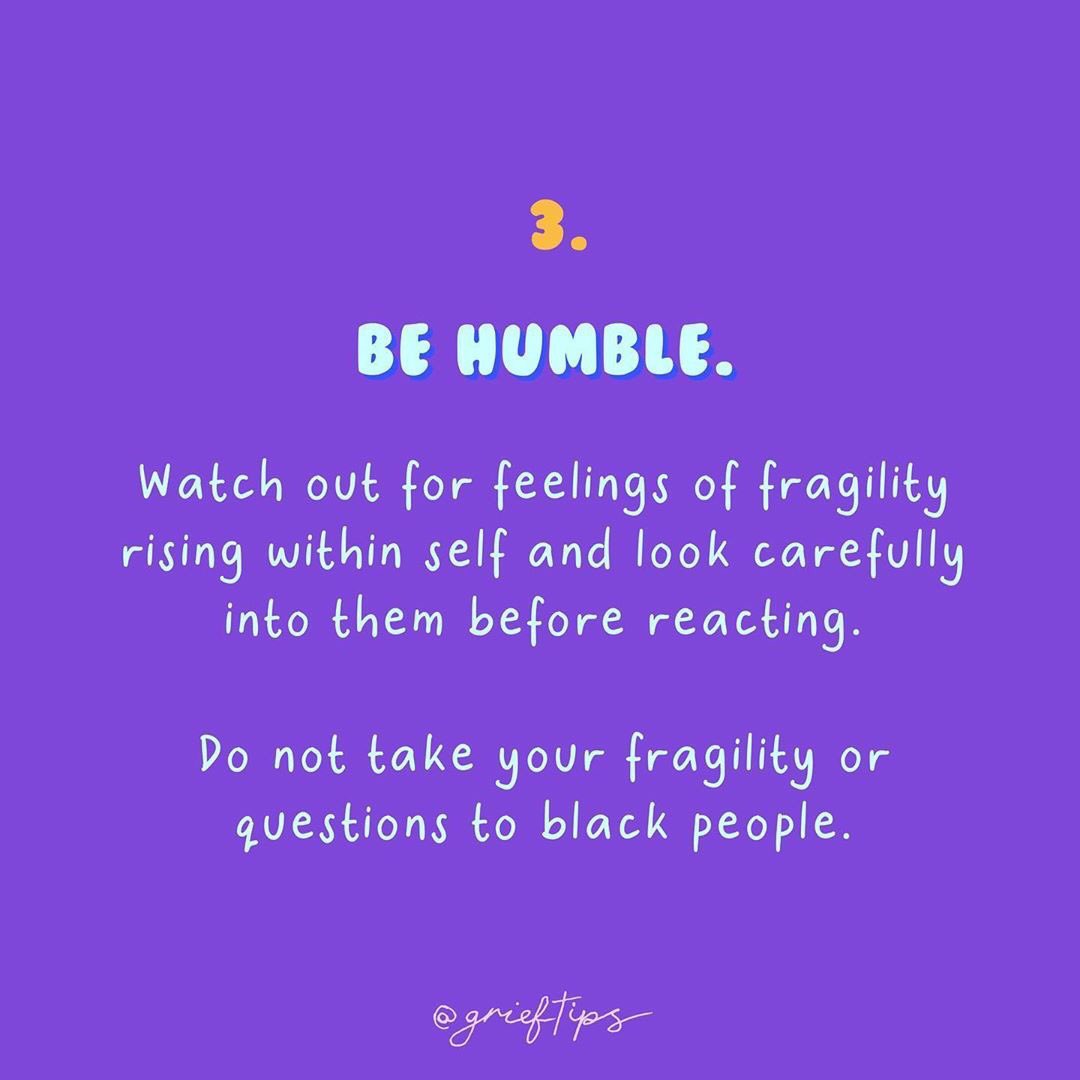 3.

BE HUMBLE.

Watch out for feelings of fragility rising within self and look carefully into them before reacting.

Do not take your fragility or questions to black people.

@grieftips